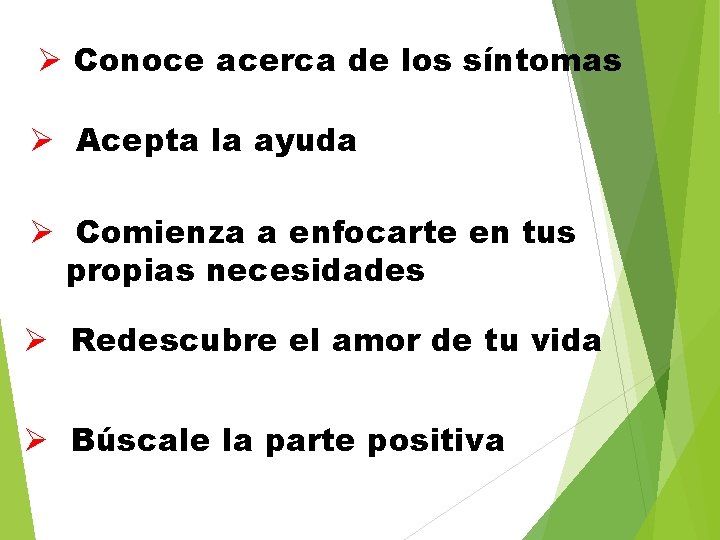 ➢ Conoce acerca de los síntomas

➢ Acepta la ayuda

➢ Comienza a enfocarte en tus propias necesidades

➢ Redescubre el amor de tu vida

➢ Búscale la parte positiva